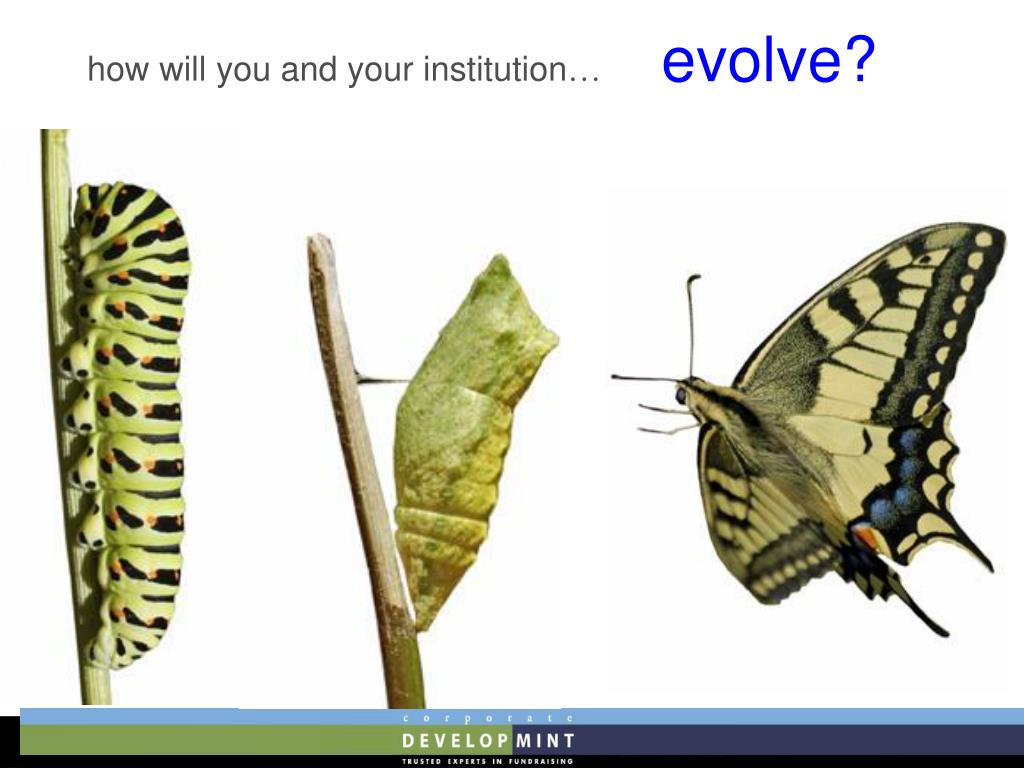 how will you and your institution… evolve?

corporate

DEVELOPMINT

TRUSTED EXPERTS IN FUNDRAISING